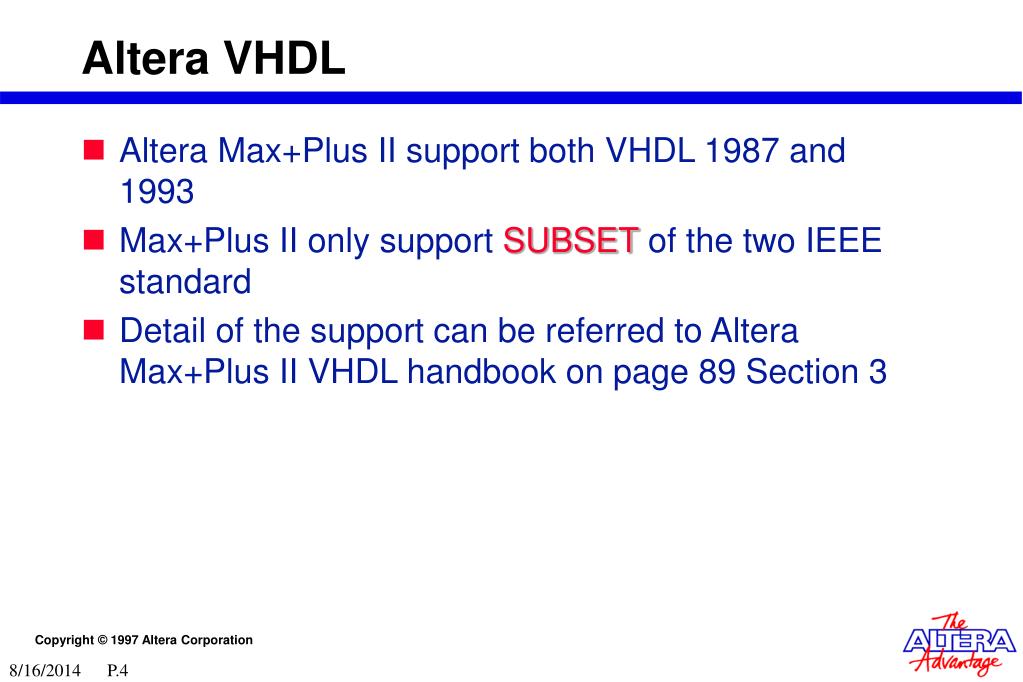 Altera VHDL

Altera Max+Plus II support both VHDL 1987 and 1993

Max+Plus II only support SUBSET of the two IEEE standard

Detail of the support can be referred to Altera Max+Plus II VHDL handbook on page 89 Section 3

Copyright © 1997 Altera Corporation

8/16/2014 P.4

The ALTERA Advantage